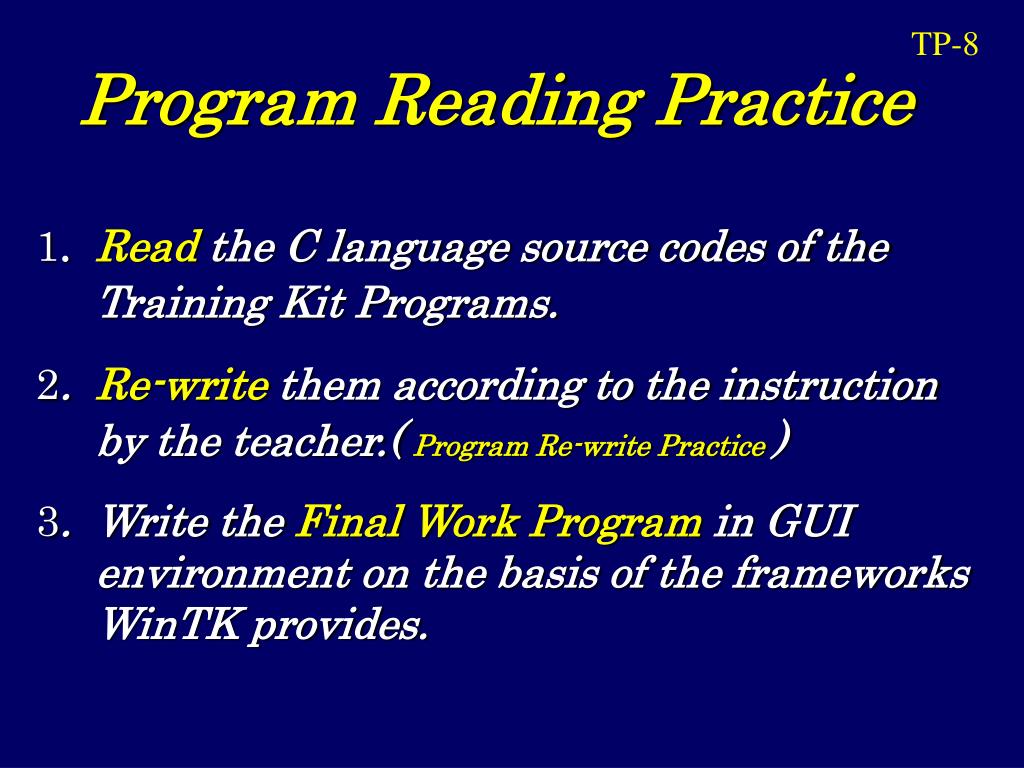 TP-8

Program Reading Practice

1. Read the C language source codes of the Training Kit Programs.

2. Re-write them according to the instruction by the teacher.( Program Re-write Practice )

3. Write the Final Work Program in GUI environment on the basis of the frameworks WinTK provides.